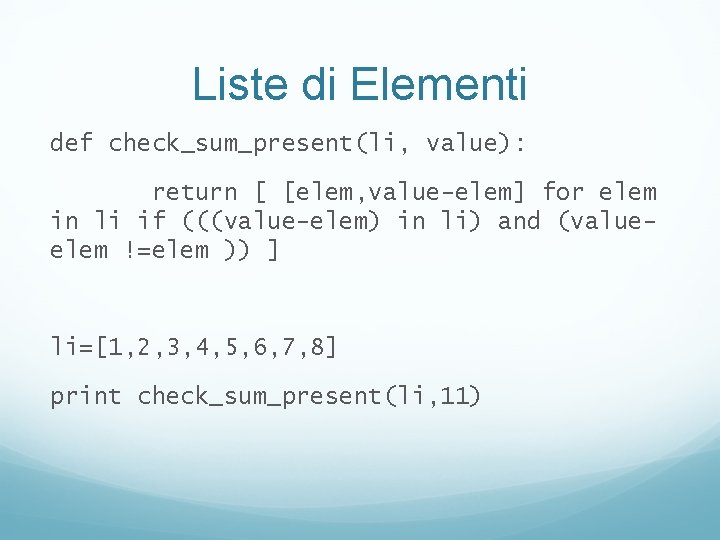 Liste di Elementi

def check_sum_present(li, value):

return [ [elem,value-elem] for elem in li if (((value-elem) in li) and (value-elem !=elem )) ]

li=[1,2,3,4,5,6,7,8]

print check_sum_present(li,11)